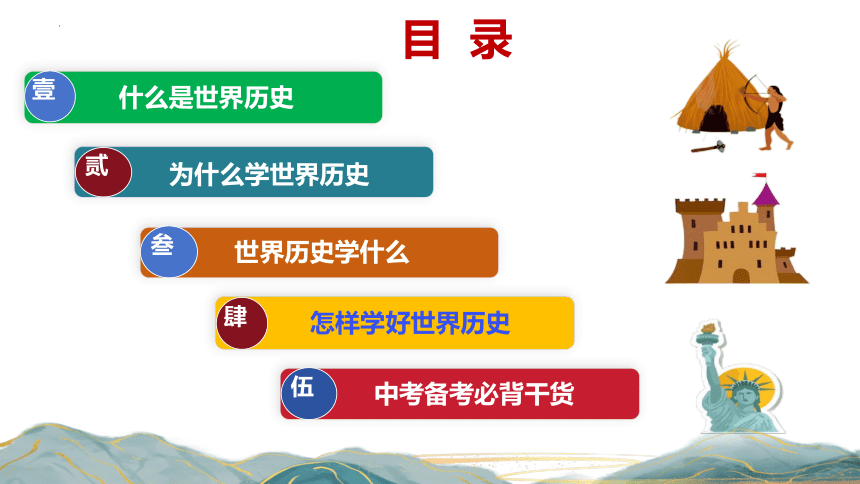 目 录

壹 什么是世界历史

贰 为什么学世界历史

叁 世界历史学什么

肆 怎样学好世界历史

伍 中考备考必背干货